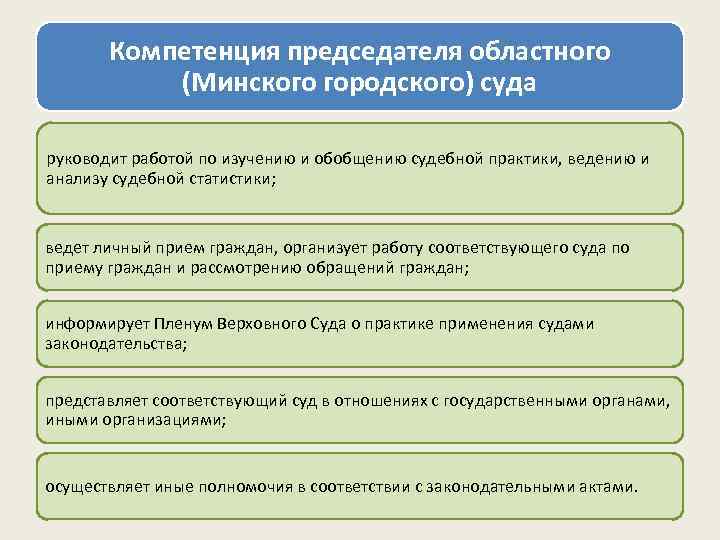 Компетенция председателя областного (Минского городского) суда

руководит работой по изучению и обобщению судебной практики, ведению и анализу судебной статистики;

ведет личный прием граждан, организует работу соответствующего суда по приему граждан и рассмотрению обращений граждан;

информирует Пленум Верховного Суда о практике применения судами законодательства;

представляет соответствующий суд в отношениях с государственными органами, иными организациями;

осуществляет иные полномочия в соответствии с законодательными актами.